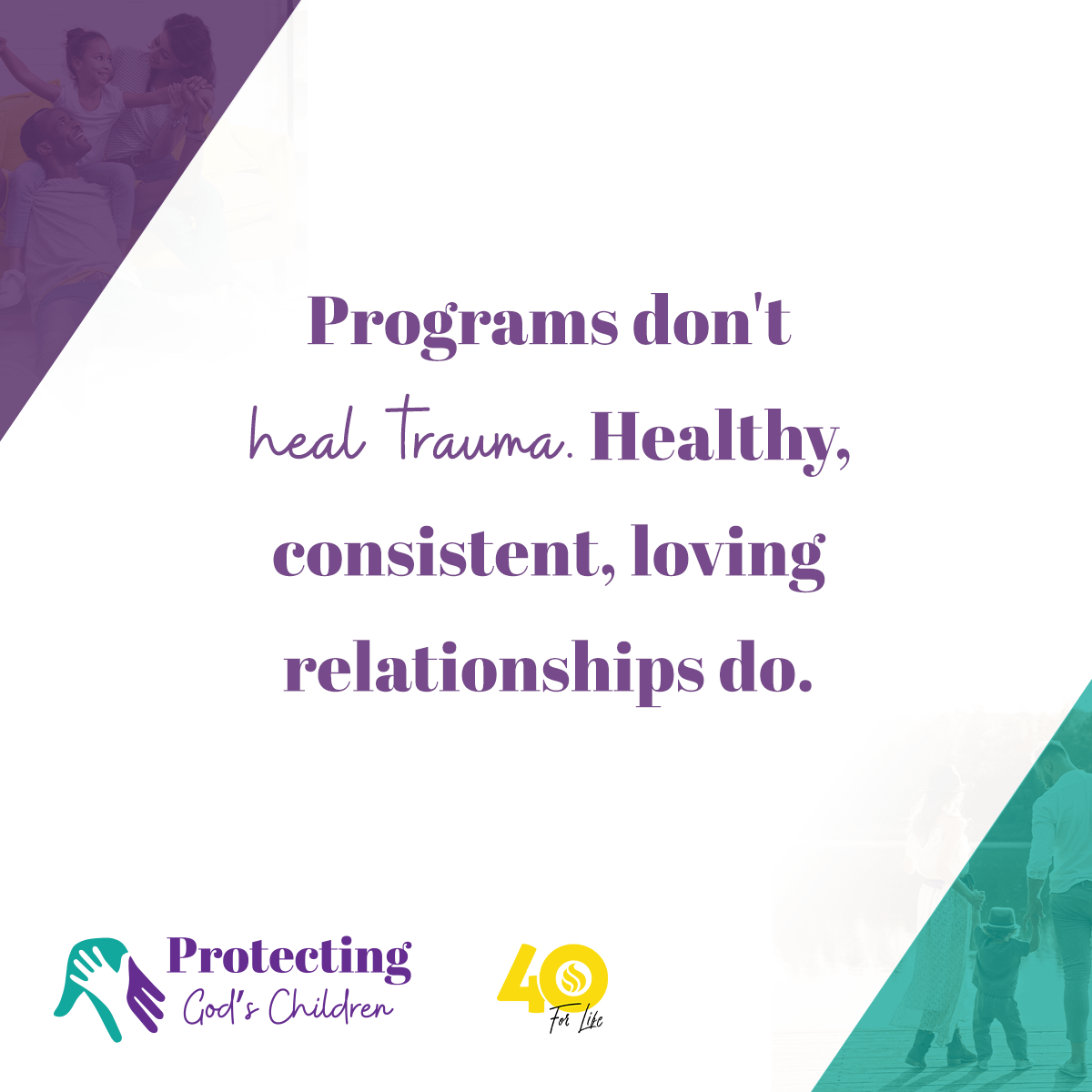 Programs don't heal trauma. Healthy, consistent, loving relationships do.

Protecting God's Children

40 For Life